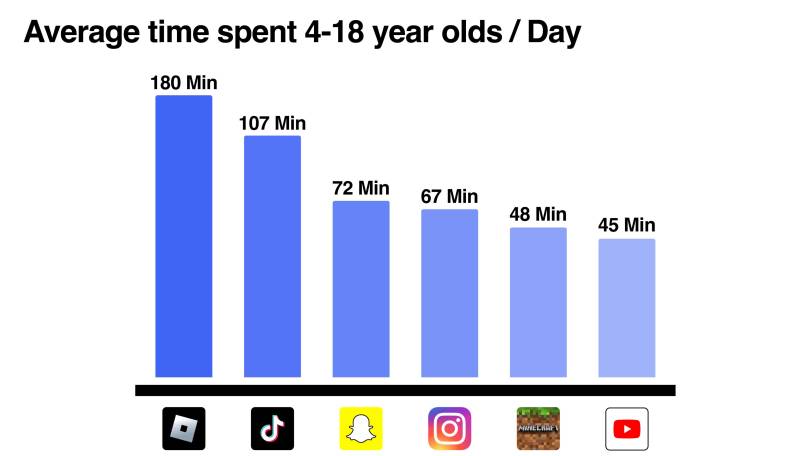 Average time spent 4-18 year olds / Day

180 Min

107 Min

72 Min

67 Min

48 Min

45 Min

MINECRAFT